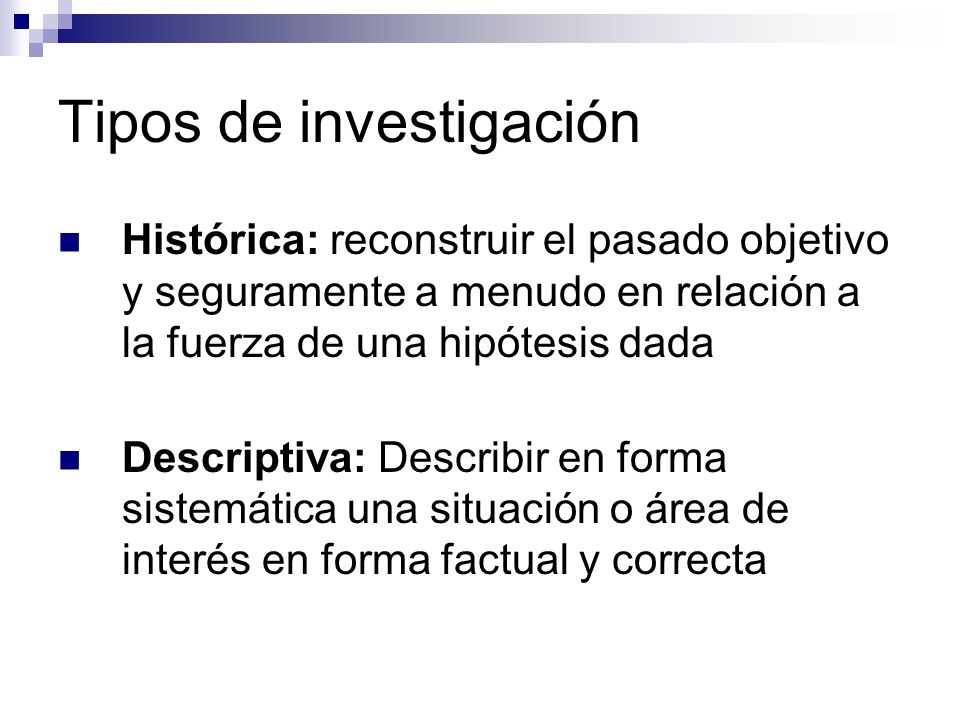 Tipos de investigación

Histórica: reconstruir el pasado objetivo y seguramente a menudo en relación a la fuerza de una hipótesis dada

Descriptiva: Describir en forma sistemática una situación o área de interés en forma factual y correcta